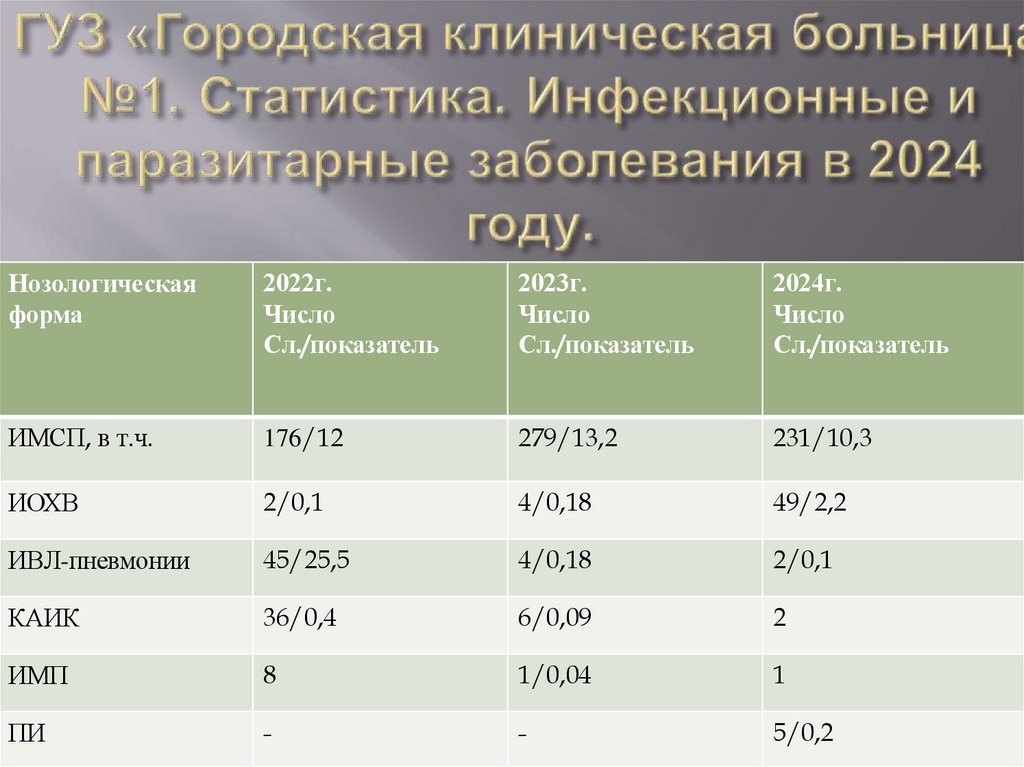 ГУЗ «Городская клиническая больница №1. Статистика. Инфекционные и паразитарные заболевания в 2024 году.

| Нозологическая форма | 2022г. Число Сл./показатель | 2023г. Число Сл./показатель | 2024г. Число Сл./показатель |
|---|---|---|---|
| ИМСП, в т.ч. | 176/12 | 279/13,2 | 231/10,3 |
| ИОХВ | 2/0,1 | 4/0,18 | 49/2,2 |
| ИВЛ-пневмонии | 45/25,5 | 4/0,18 | 2/0,1 |
| КАИК | 36/0,4 | 6/0,09 | 2 |
| ИМП | 8 | 1/0,04 | 1 |
| ПИ | - | - | 5/0,2 |